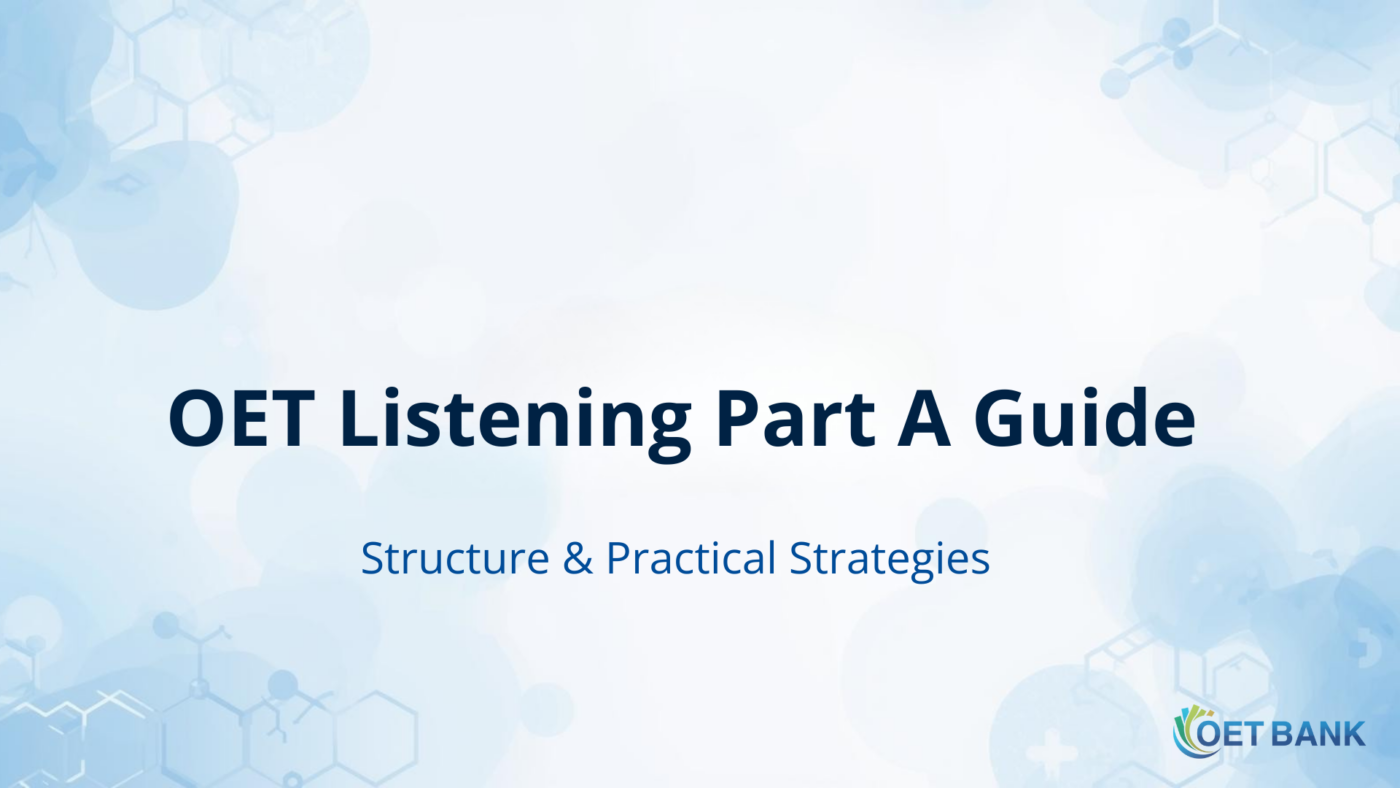 OET Listening Part A Guide

Structure & Practical Strategies

OET BANK